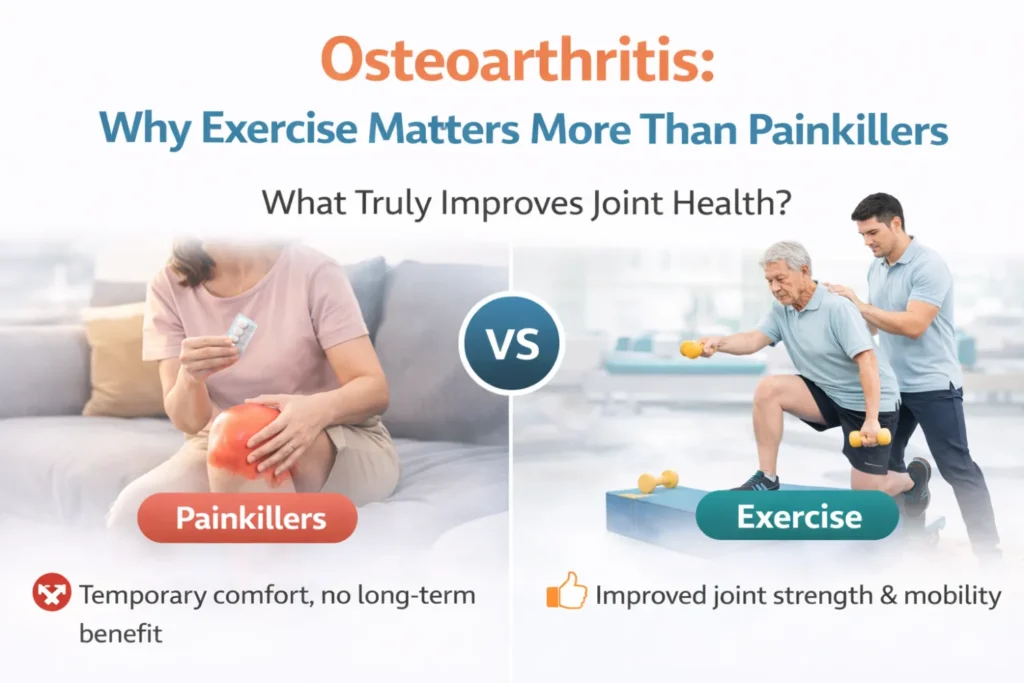 Osteoarthritis:
Why Exercise Matters More Than Painkillers

What Truly Improves Joint Health?

VS

Painkillers

Temporary comfort, no long-term benefit

Exercise

Improved joint strength & mobility